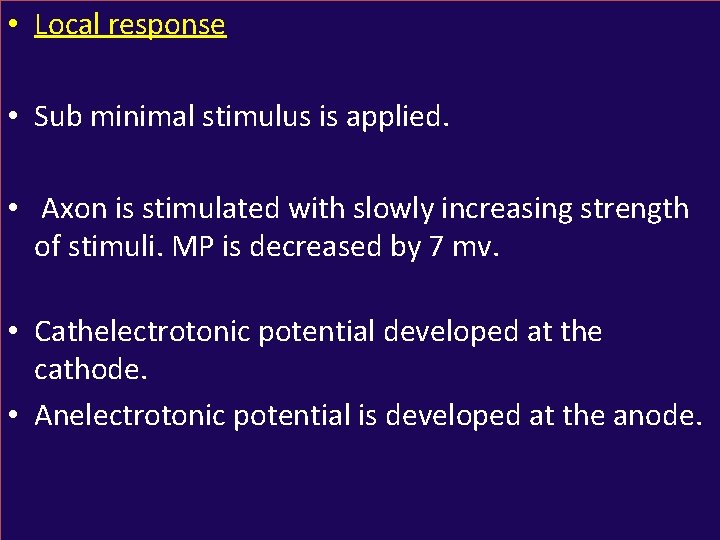 • Local response

• Sub minimal stimulus is applied.

• Axon is stimulated with slowly increasing strength of stimuli. MP is decreased by 7 mv.

• Cathelectrotonic potential developed at the cathode.

• Anelectrotonic potential is developed at the anode.